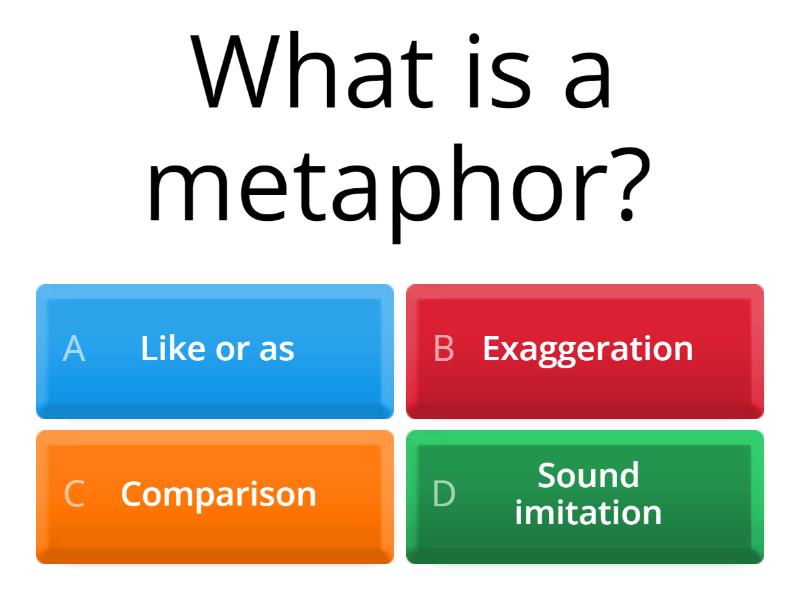 What is a metaphor?

A Like or as

B Exaggeration

C Comparison

D Sound imitation